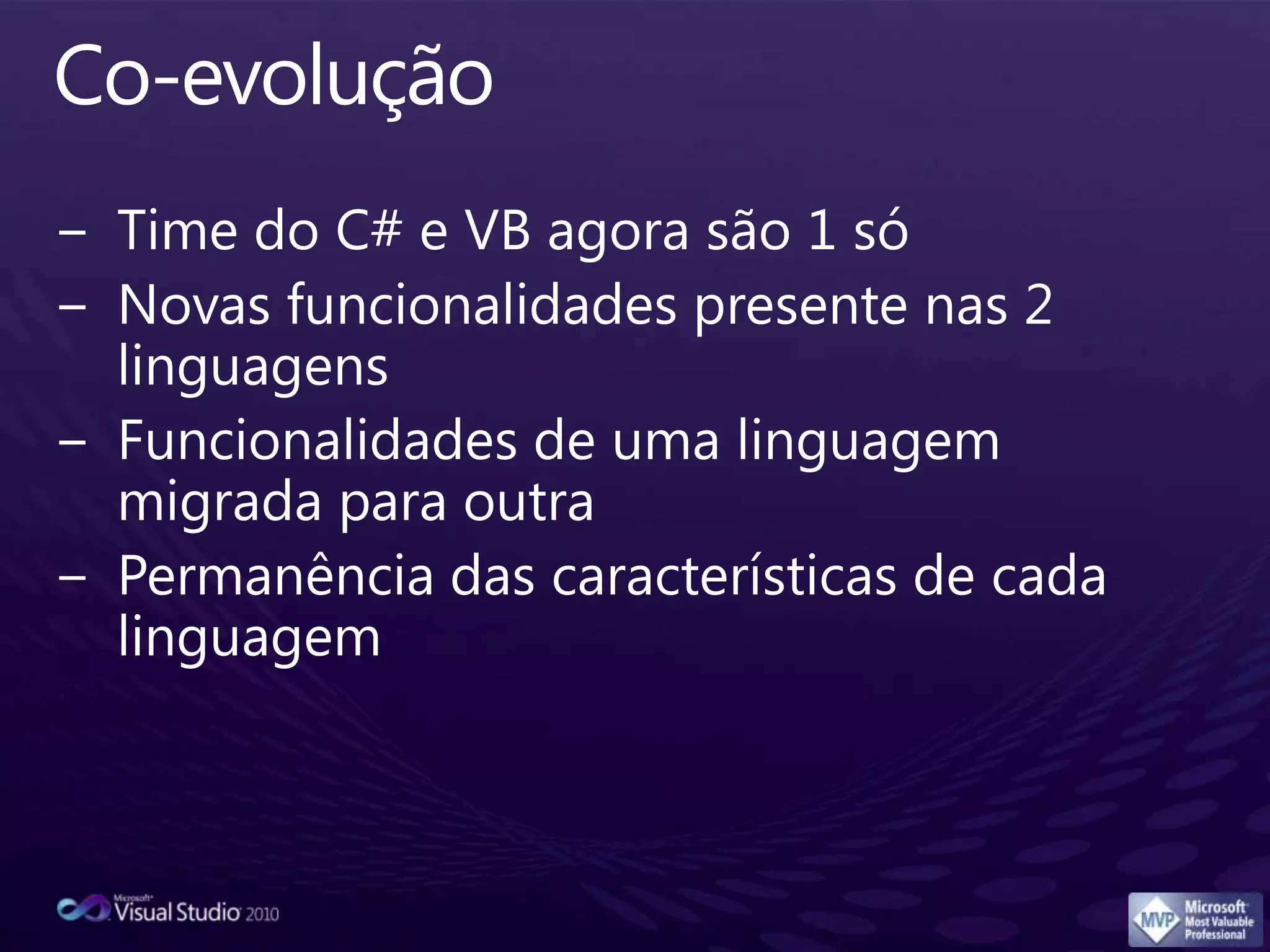 Co-evolução

– Time do C# e VB agora são 1 só
– Novas funcionalidades presente nas 2 linguagens
– Funcionalidades de uma linguagem migrada para outra
– Permanência das características de cada linguagem

Microsoft Visual Studio 2010

MVP Microsoft Most Valuable Professional